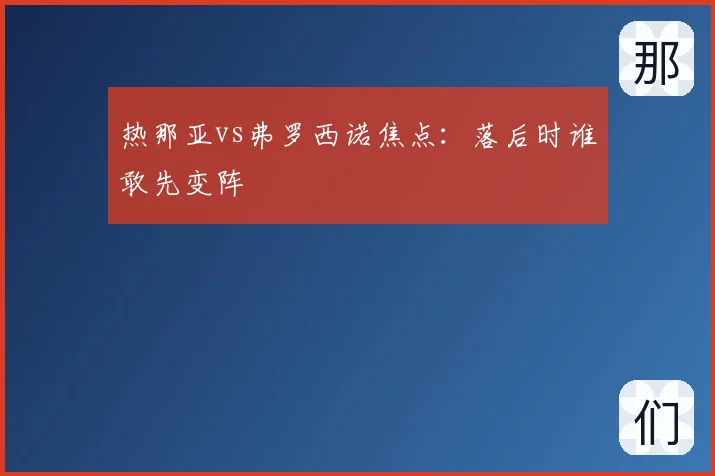 那

热那亚VS弗罗西诺焦点：落后时谁敢先变阵

们